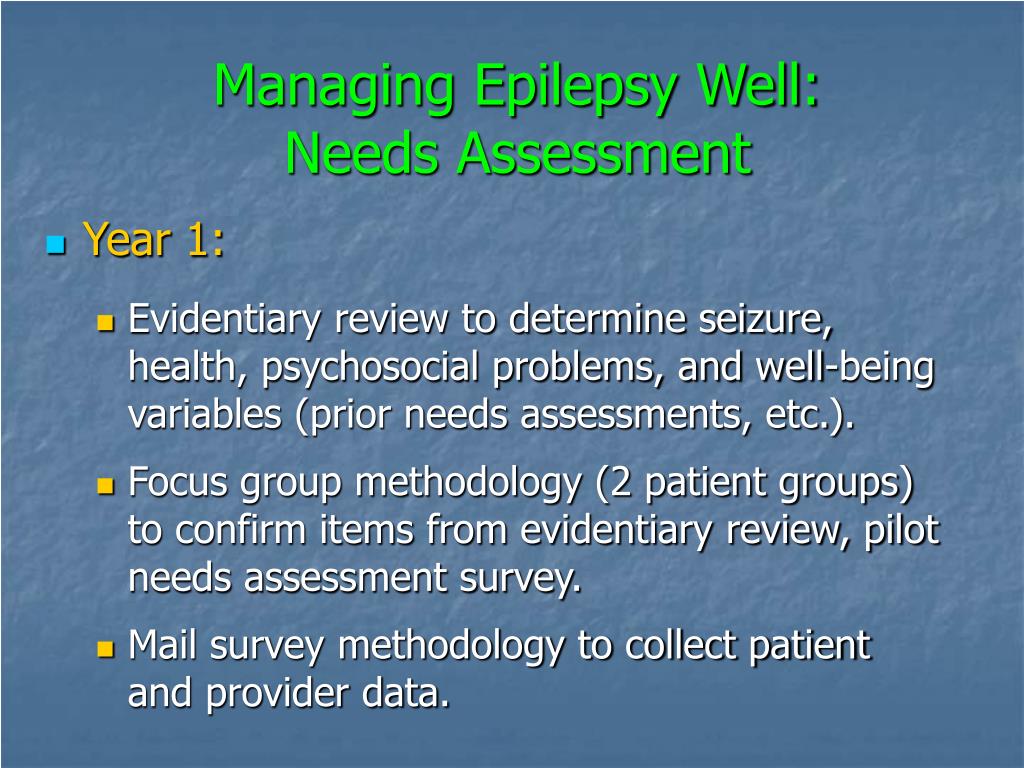 Managing Epilepsy Well:
Needs Assessment

Year 1:

Evidentiary review to determine seizure, health, psychosocial problems, and well-being variables (prior needs assessments, etc.).

Focus group methodology (2 patient groups) to confirm items from evidentiary review, pilot needs assessment survey.

Mail survey methodology to collect patient and provider data.